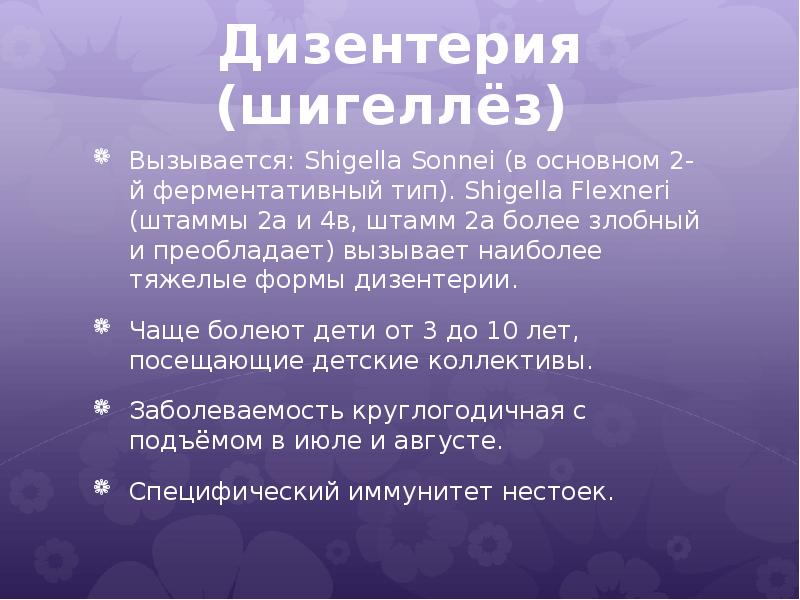 Дизентерия (шигеллёз)

Вызывается: Shigella Sonnei (в основном 2-й ферментативный тип). Shigella Flexneri (штаммы 2а и 4в, штамм 2а более злобный и преобладает) вызывает наиболее тяжелые формы дизентерии.

Чаще болеют дети от 3 до 10 лет, посещающие детские коллективы.

Заболеваемость круглогодичная с подъёмом в июле и августе.

Специфический иммунитет нестоек.